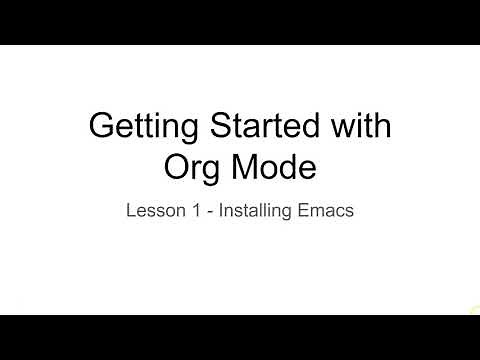 Getting Started with Org Mode

Lesson 1 - Installing Emacs